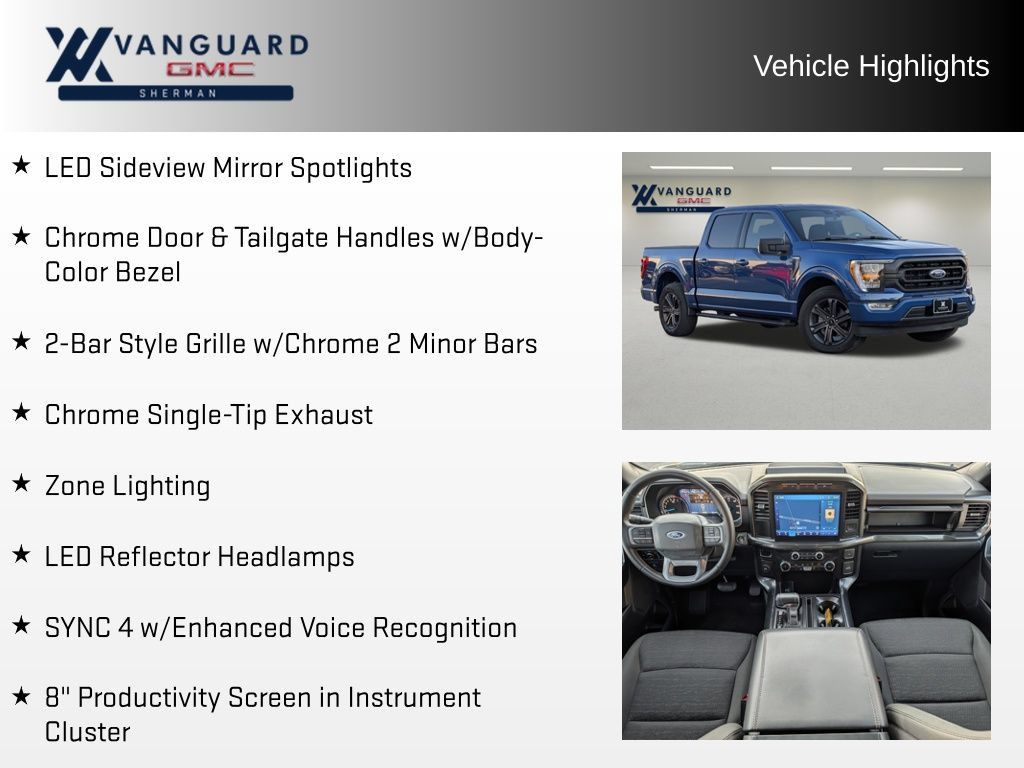 VANGUARD GMC SHERMAN

Vehicle Highlights

★ LED Sideview Mirror Spotlights

★ Chrome Door & Tailgate Handles w/Body-Color Bezel

★ 2-Bar Style Grille w/Chrome 2 Minor Bars

★ Chrome Single-Tip Exhaust

★ Zone Lighting

★ LED Reflector Headlamps

★ SYNC 4 w/Enhanced Voice Recognition

★ 8" Productivity Screen in Instrument Cluster

VANGUARD GMC SHERMAN